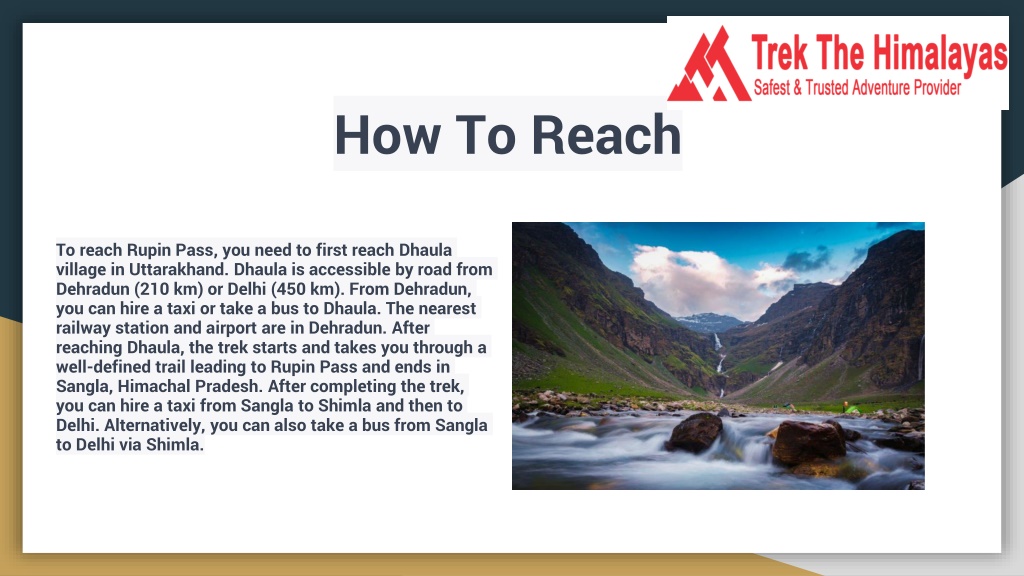 Trek The Himalayas
Safest & Trusted Adventure Provider

How To Reach

To reach Rupin Pass, you need to first reach Dhaula village in Uttarakhand. Dhaula is accessible by road from Dehradun (210 km) or Delhi (450 km). From Dehradun, you can hire a taxi or take a bus to Dhaula. The nearest railway station and airport are in Dehradun. After reaching Dhaula, the trek starts and takes you through a well-defined trail leading to Rupin Pass and ends in Sangla, Himachal Pradesh. After completing the trek, you can hire a taxi from Sangla to Shimla and then to Delhi. Alternatively, you can also take a bus from Sangla to Delhi via Shimla.